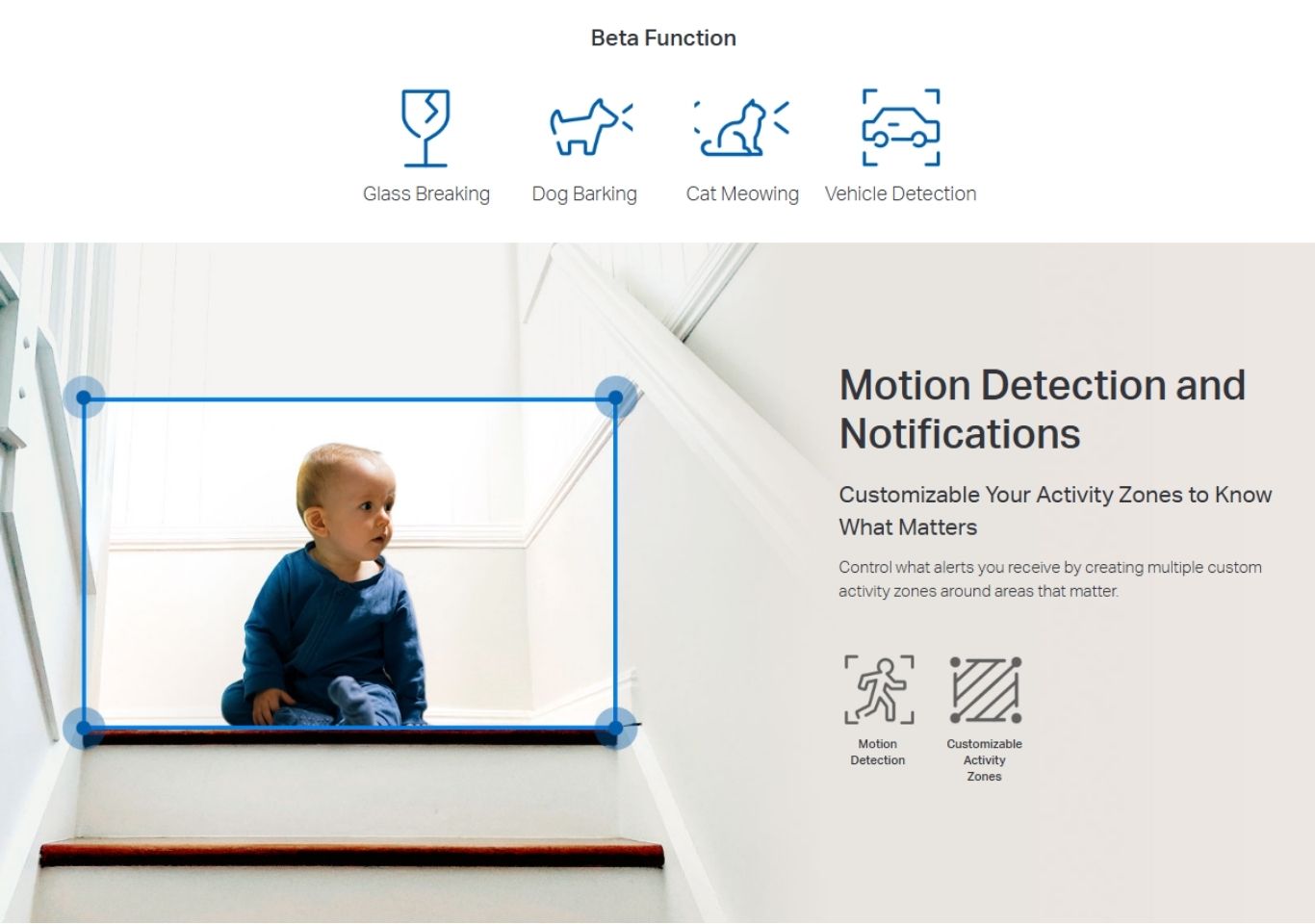 Beta Function

Glass Breaking

Dog Barking

Cat Meowing

Vehicle Detection

Motion Detection and Notifications

Customizable Your Activity Zones to Know What Matters

Control what alerts you receive by creating multiple custom activity zones around areas that matter.

Motion Detection

Customizable Activity Zones